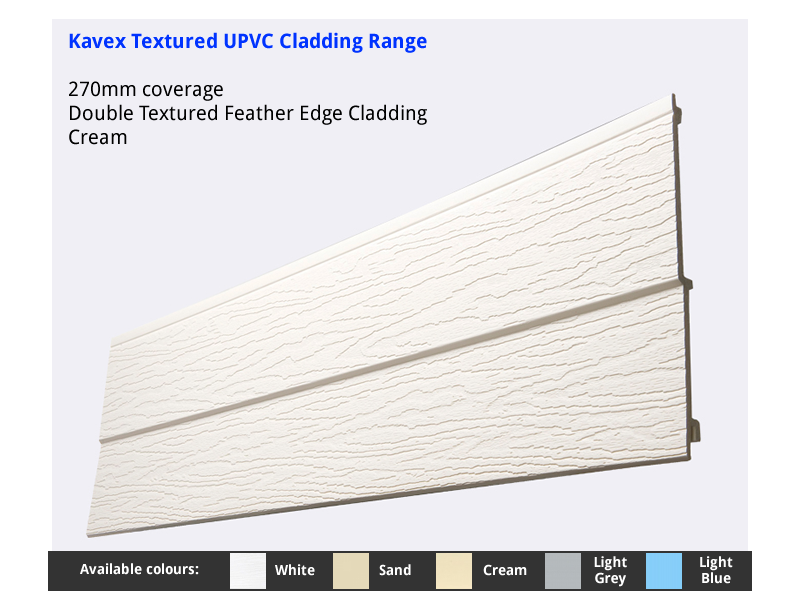 Kavex Textured UPVC Cladding Range

270mm coverage
Double Textured Feather Edge Cladding
Cream

Available colours: White Sand Cream Light Grey Light Blue